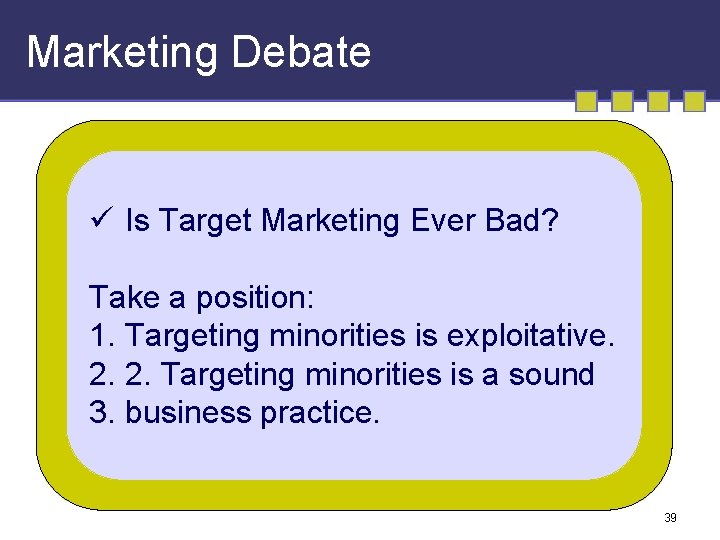 Marketing Debate

✓ Is Target Marketing Ever Bad?

Take a position:
1. Targeting minorities is exploitative.
2. 2. Targeting minorities is a sound
3. business practice.

39